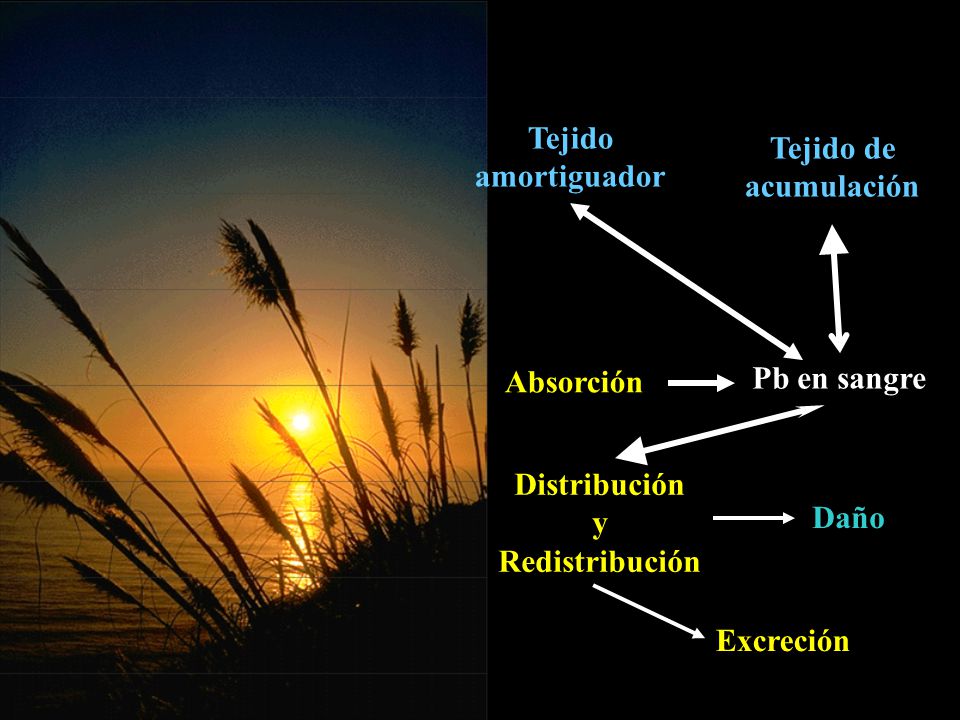 Tejido amortiguador

Tejido de acumulación

Absorción

Pb en sangre

Distribución y Redistribución

Daño

Excreción